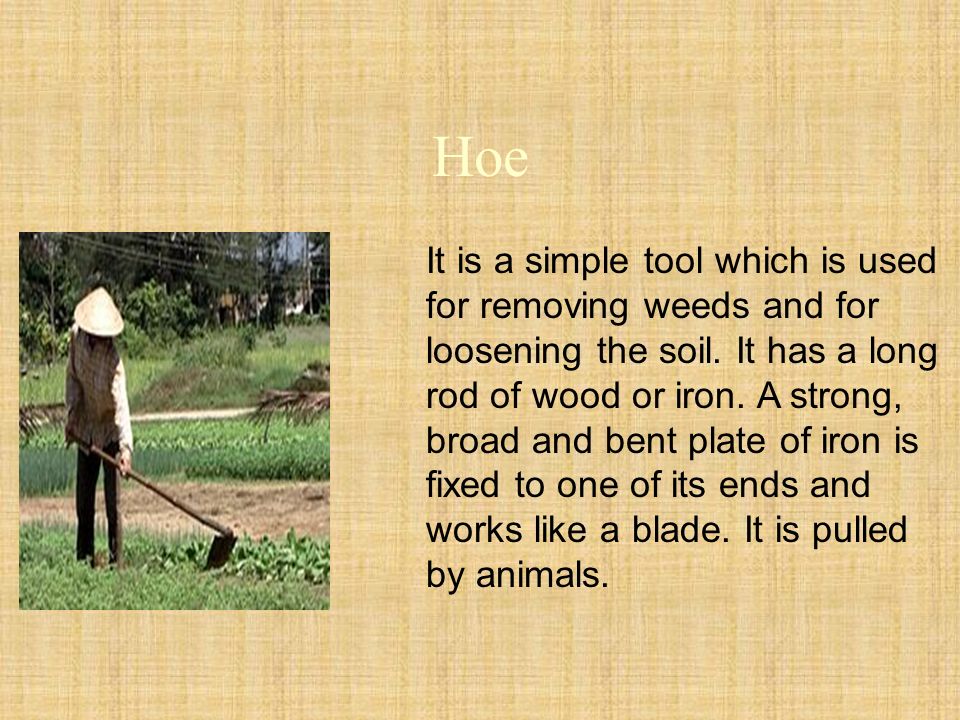 Hoe

It is a simple tool which is used for removing weeds and for loosening the soil. It has a long rod of wood or iron. A strong, broad and bent plate of iron is fixed to one of its ends and works like a blade. It is pulled by animals.